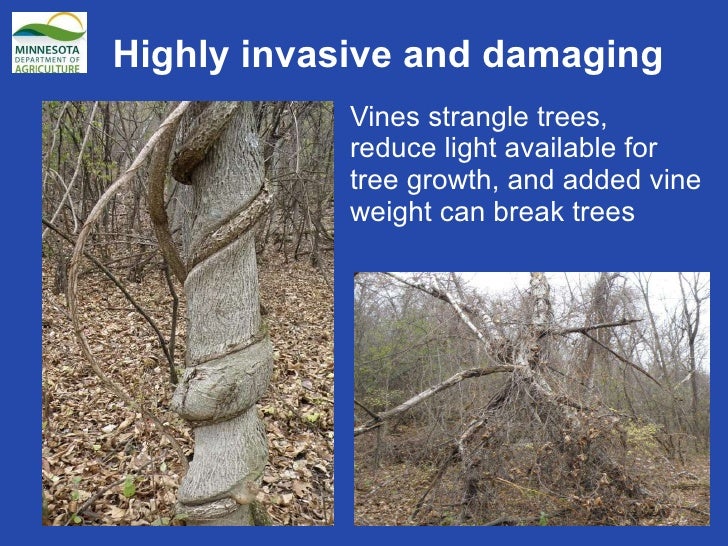 MINNESOTA
DEPARTMENT OF
AGRICULTURE

Highly invasive and damaging

Vines strangle trees, reduce light available for tree growth, and added vine weight can break trees